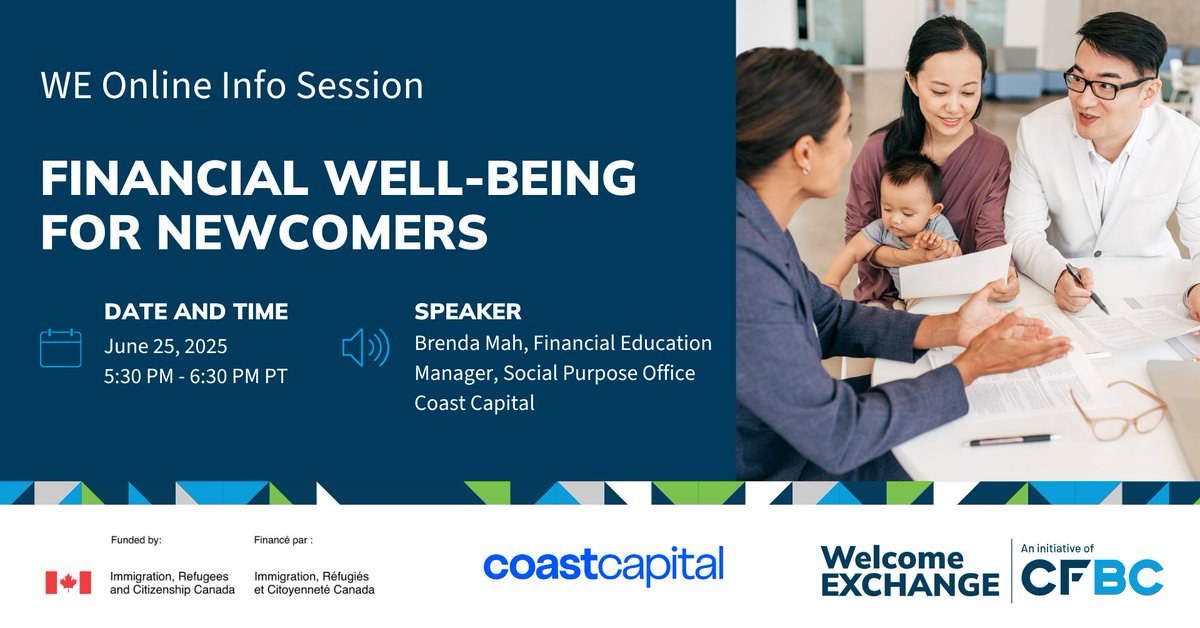 WE Online Info Session

FINANCIAL WELL-BEING FOR NEWCOMERS

DATE AND TIME
June 25, 2025
5:30 PM - 6:30 PM PT

SPEAKER
Brenda Mah, Financial Education Manager, Social Purpose Office
Coast Capital

Funded by:
Immigration, Refugees and Citizenship Canada

Financé par :
Immigration, Réfugiés et Citoyenneté Canada

coastcapital

Welcome EXCHANGE

An initiative of CFBC